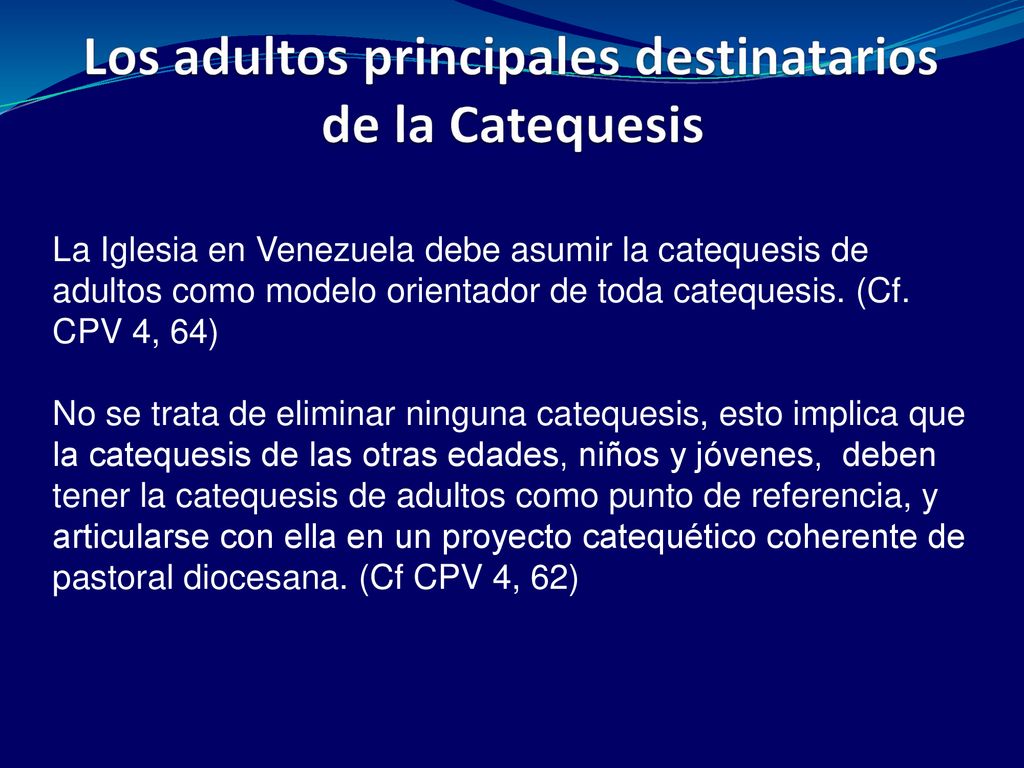 Los adultos principales destinatarios de la Catequesis

La Iglesia en Venezuela debe asumir la catequesis de adultos como modelo orientador de toda catequesis. (Cf. CPV 4, 64)

No se trata de eliminar ninguna catequesis, esto implica que la catequesis de las otras edades, niños y jóvenes,  deben tener la catequesis de adultos como punto de referencia, y articularse con ella en un proyecto catequético coherente de pastoral diocesana. (Cf CPV 4, 62)